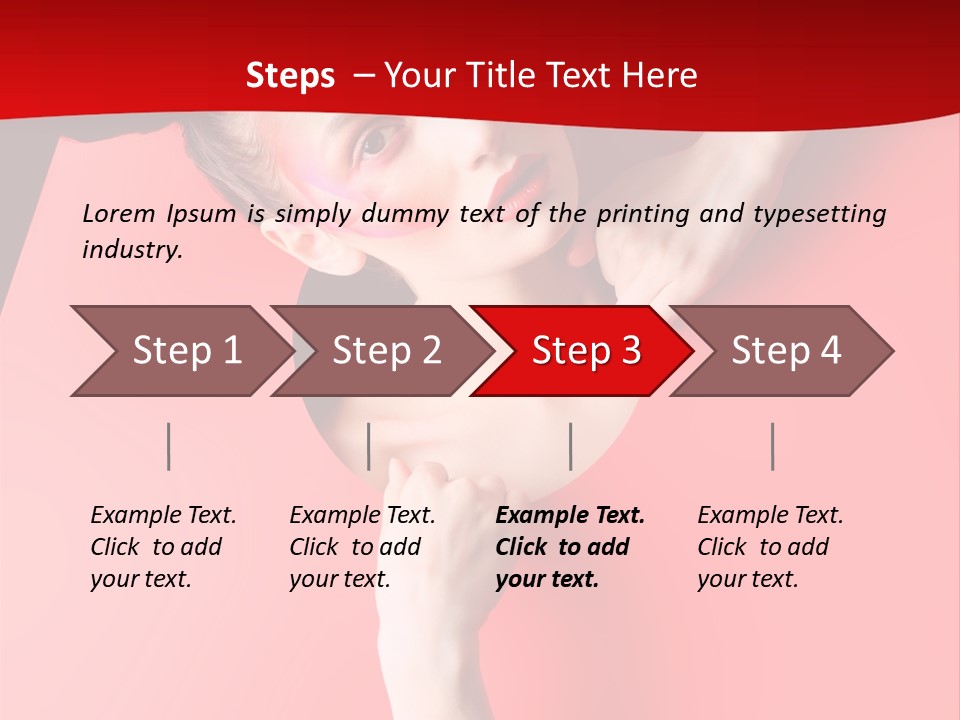 Steps – Your Title Text Here

Lorem Ipsum is simply dummy text of the printing and typesetting industry.

Step 1

Step 2

Step 3

Step 4

Example Text. Click to add your text.

Example Text. Click to add your text.

Example Text. Click to add your text.

Example Text. Click to add your text.